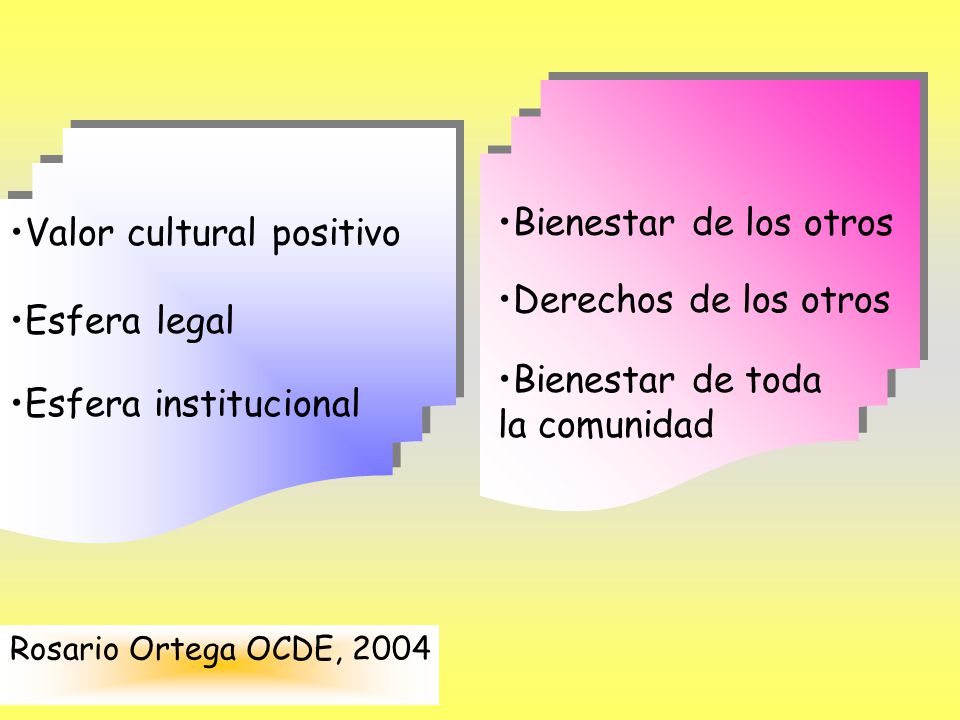 •Valor cultural positivo

•Esfera legal

•Esfera institucional

•Bienestar de los otros

•Derechos de los otros

•Bienestar de toda la comunidad

Rosario Ortega OCDE, 2004